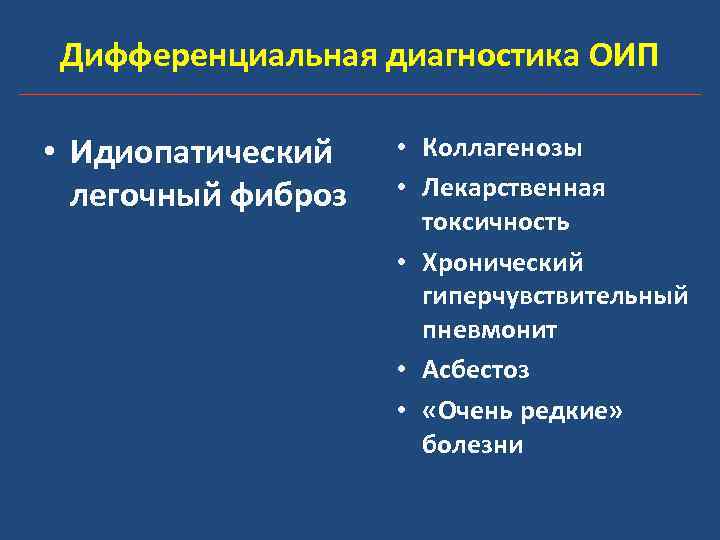 Дифференциальная диагностика ОИП

• Идиопатический легочный фиброз

• Коллагенозы
• Лекарственная токсичность
• Хронический гиперчувствительный пневмонит
• Асбестоз
• «Очень редкие» болезни